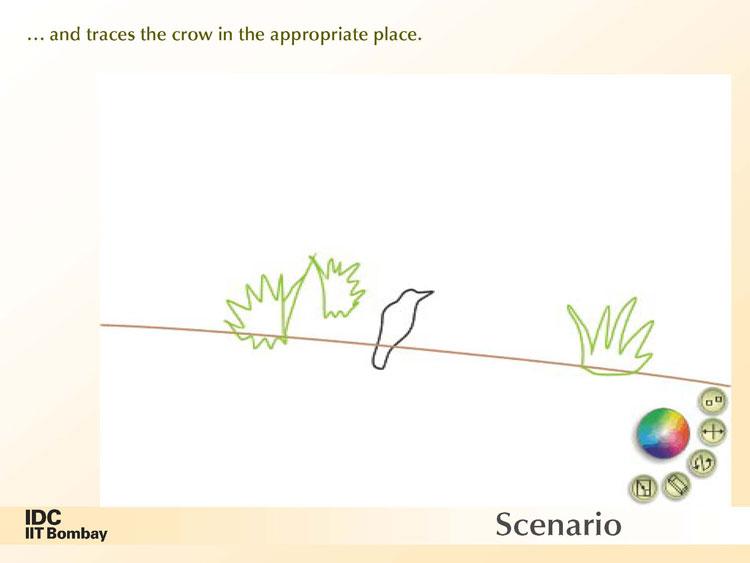 … and traces the crow in the appropriate place.

IDC
IIT Bombay

Scenario